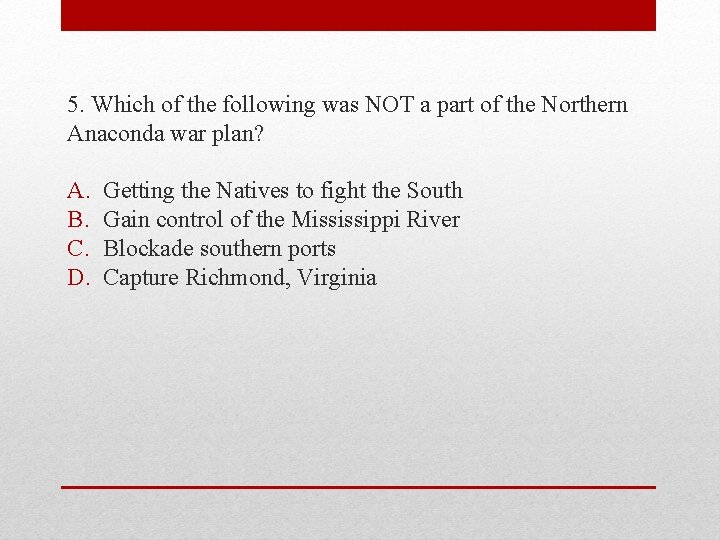 5. Which of the following was NOT a part of the Northern Anaconda war plan?

A. Getting the Natives to fight the South
B. Gain control of the Mississippi River
C. Blockade southern ports
D. Capture Richmond, Virginia